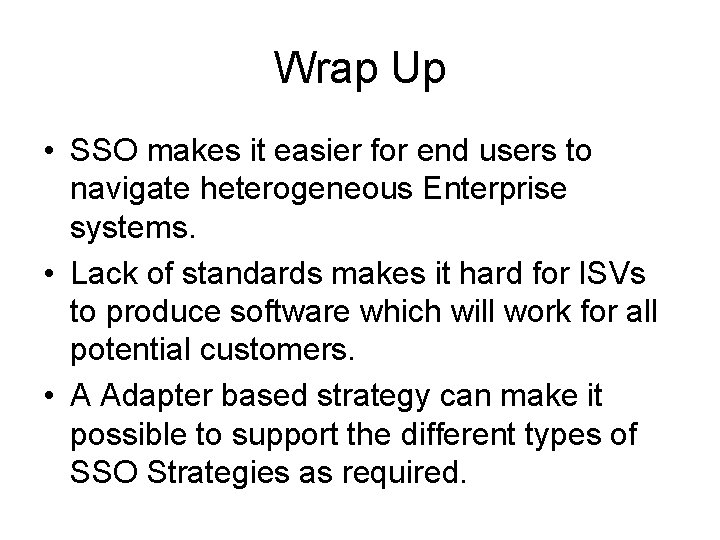 Wrap Up

• SSO makes it easier for end users to navigate heterogeneous Enterprise systems.
• Lack of standards makes it hard for ISVs to produce software which will work for all potential customers.
• A Adapter based strategy can make it possible to support the different types of SSO Strategies as required.